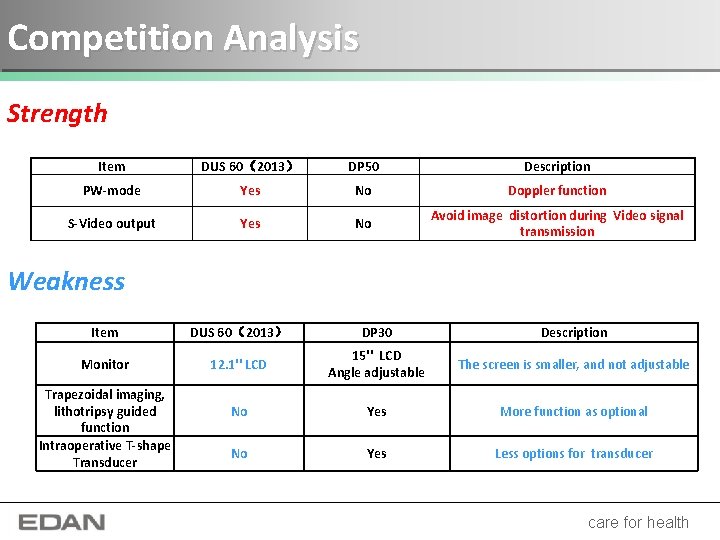 Competition Analysis

Strength

| Item | DUS 60（2013） | DP50 | Description |
|---|---|---|---|
| PW-mode | Yes | No | Doppler function |
| S-Video output | Yes | No | Avoid image distortion during Video signal transmission |

Weakness

| Item | DUS 60（2013） | DP30 | Description |
|---|---|---|---|
| Monitor | 12.1'' LCD | 15'' LCD Angle adjustable | The screen is smaller, and not adjustable |
| Trapezoidal imaging, lithotripsy guided function | No | Yes | More function as optional |
| Intraoperative T-shape Transducer | No | Yes | Less options for transducer |

EDAN

care for health